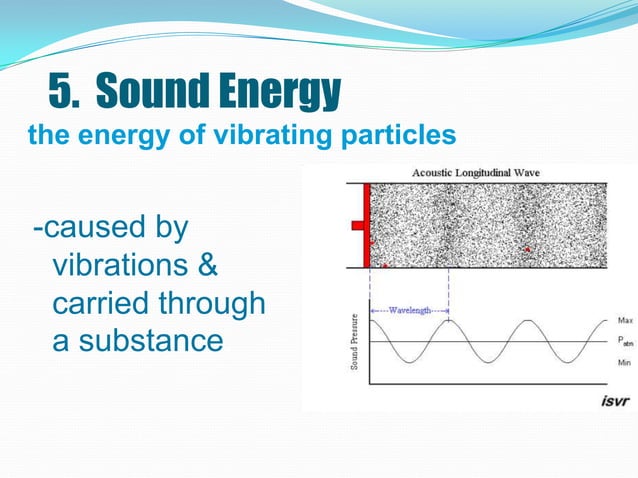 5. Sound Energy

the energy of vibrating particles

-caused by vibrations & carried through a substance

Acoustic Longitudinal Wave

Wavelength

Sound Pressure

Max

$P_{atm}$

Min

isvr